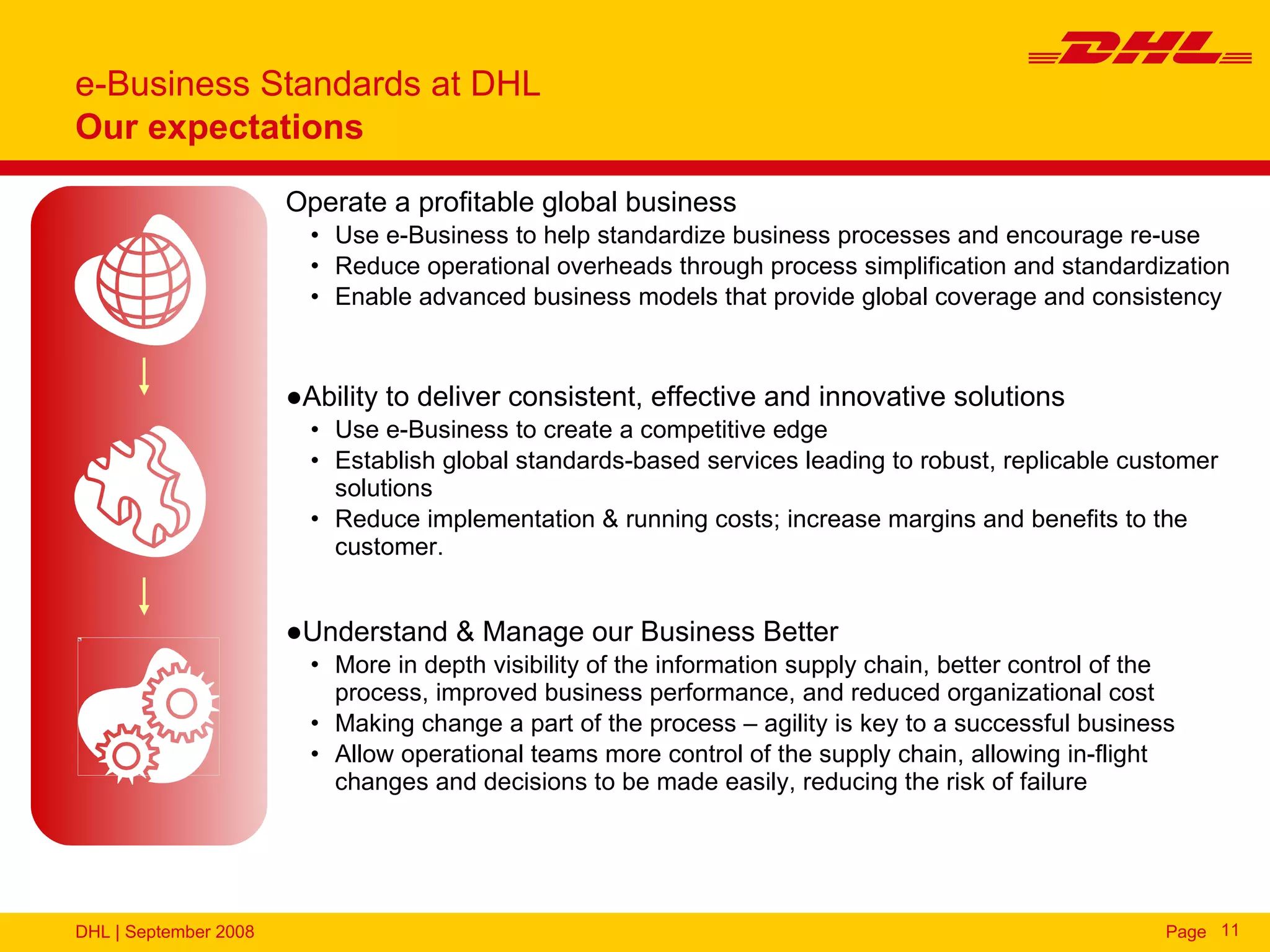 DHL

e-Business Standards at DHL
Our expectations

Operate a profitable global business
• Use e-Business to help standardize business processes and encourage re-use
• Reduce operational overheads through process simplification and standardization
• Enable advanced business models that provide global coverage and consistency

●Ability to deliver consistent, effective and innovative solutions
• Use e-Business to create a competitive edge
• Establish global standards-based services leading to robust, replicable customer solutions
• Reduce implementation & running costs; increase margins and benefits to the customer.

●Understand & Manage our Business Better
• More in depth visibility of the information supply chain, better control of the process, improved business performance, and reduced organizational cost
• Making change a part of the process – agility is key to a successful business
• Allow operational teams more control of the supply chain, allowing in-flight changes and decisions to be made easily, reducing the risk of failure

DHL | September 2008

Page 11